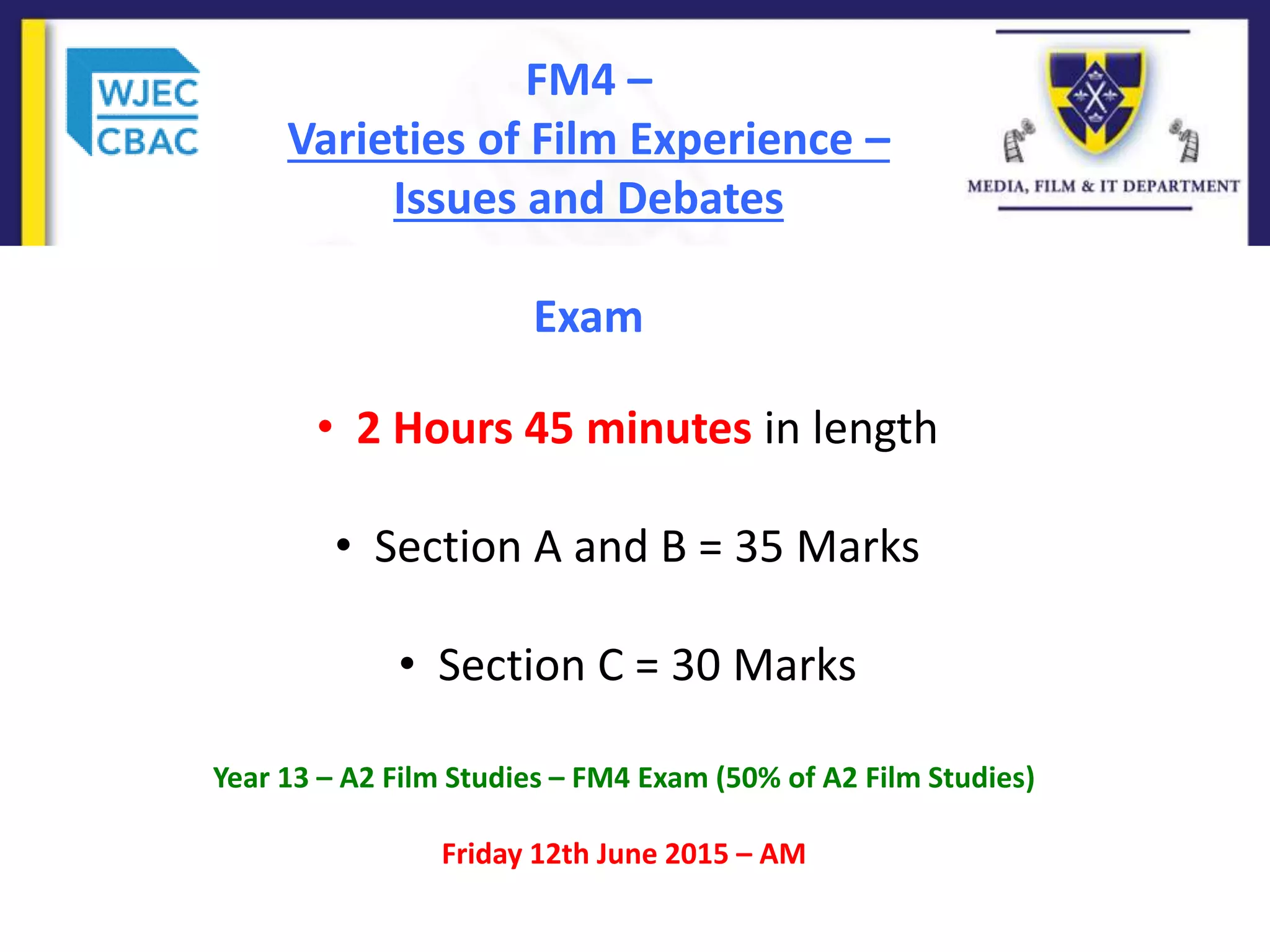 WJEC
CBAC

FM4 –
Varieties of Film Experience –
Issues and Debates

MEDIA, FILM & IT DEPARTMENT

Exam

• 2 Hours 45 minutes in length

• Section A and B = 35 Marks

• Section C = 30 Marks

Year 13 – A2 Film Studies – FM4 Exam (50% of A2 Film Studies)

Friday 12th June 2015 – AM